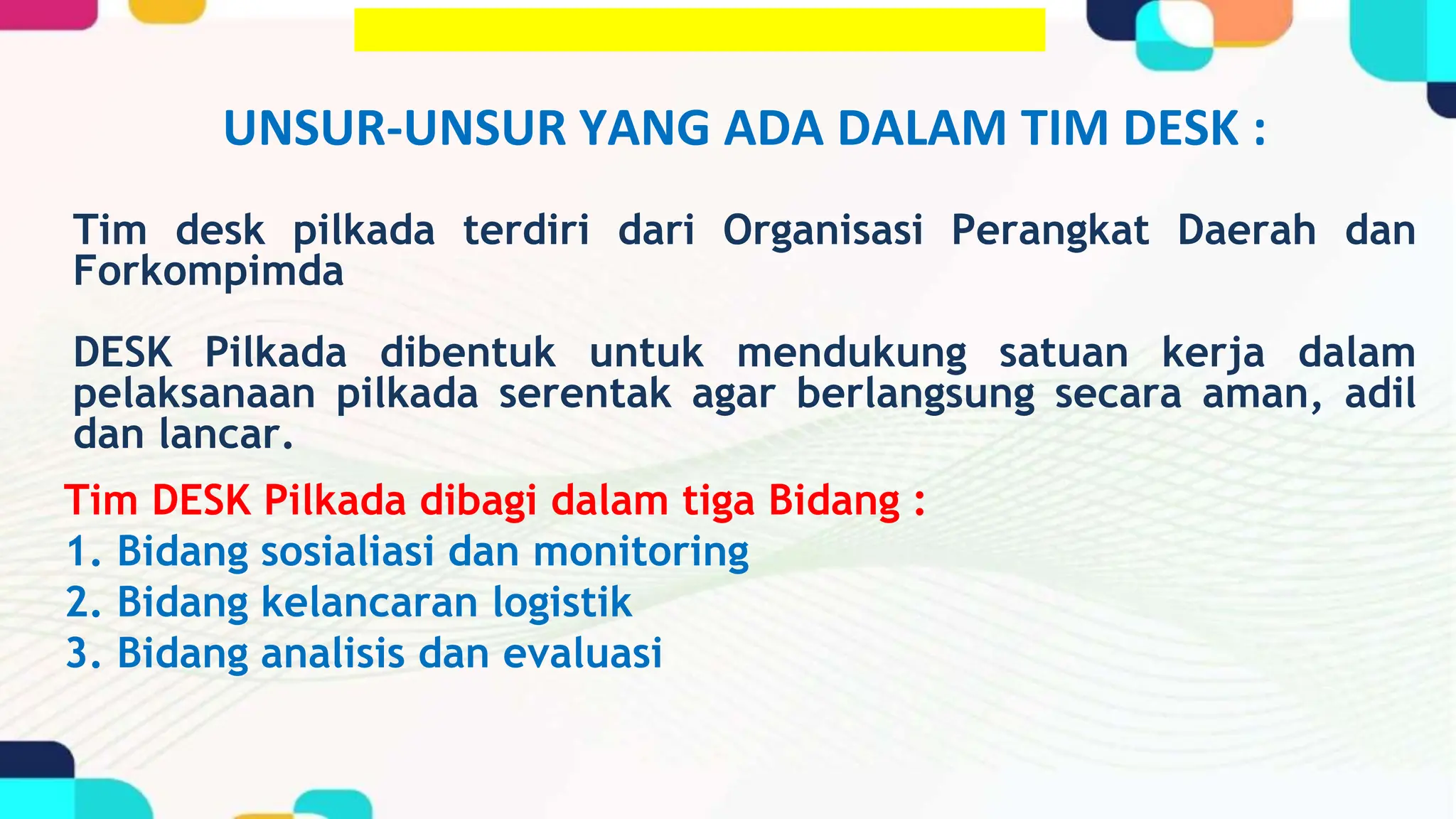 UNSUR-UNSUR YANG ADA DALAM TIM DESK :

Tim desk pilkada terdiri dari Organisasi Perangkat Daerah dan Forkompimda

DESK Pilkada dibentuk untuk mendukung satuan kerja dalam pelaksanaan pilkada serentak agar berlangsung secara aman, adil dan lancar.

Tim DESK Pilkada dibagi dalam tiga Bidang :
1. Bidang sosialiasi dan monitoring
2. Bidang kelancaran logistik
3. Bidang analisis dan evaluasi